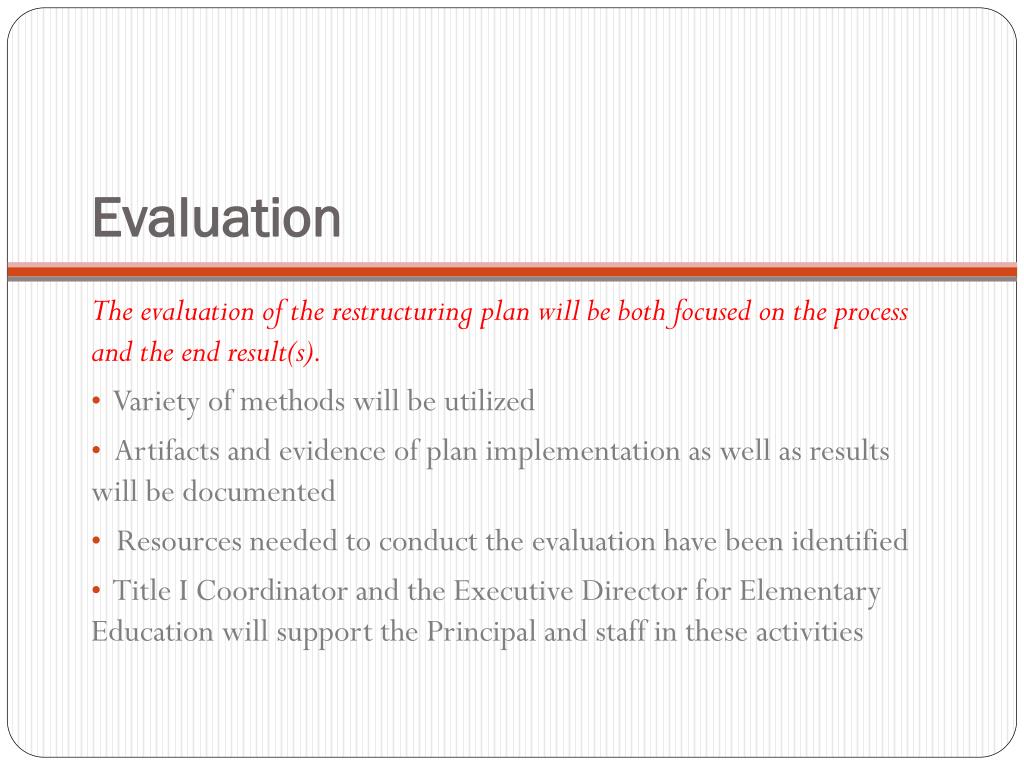 Evaluation

The evaluation of the restructuring plan will be both focused on the process and the end result(s).

• Variety of methods will be utilized

• Artifacts and evidence of plan implementation as well as results will be documented

• Resources needed to conduct the evaluation have been identified

• Title I Coordinator and the Executive Director for Elementary Education will support the Principal and staff in these activities